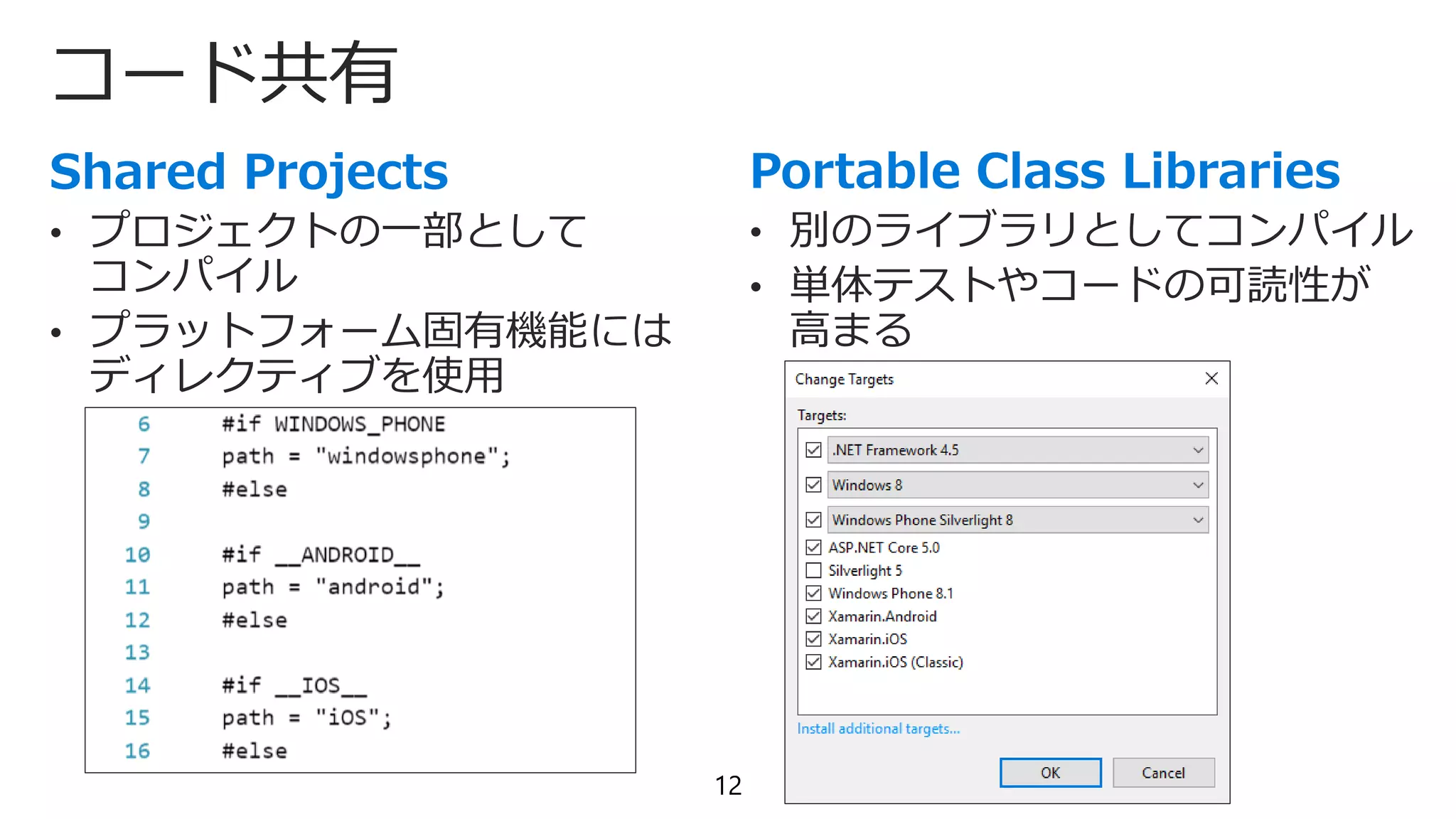 コード共有

Shared Projects

• プロジェクトの一部としてコンパイル
• プラットフォーム固有機能にはディレクティブを使用

6 #if WINDOWS_PHONE
7 path = "windowsphone";
8 #else
9
10 #if __ANDROID__
11 path = "android";
12 #else
13
14 #if __IOS__
15 path = "iOS";
16 #else

Portable Class Libraries

• 別のライブラリとしてコンパイル
• 単体テストやコードの可読性が高まる

Change Targets

Targets:

.NET Framework 4.5
Windows 8
Windows Phone Silverlight 8
ASP.NET Core 5.0
Silverlight 5
Windows Phone 8.1
Xamarin.Android
Xamarin.iOS
Xamarin.iOS (Classic)

Install additional targets...

OK
Cancel

12